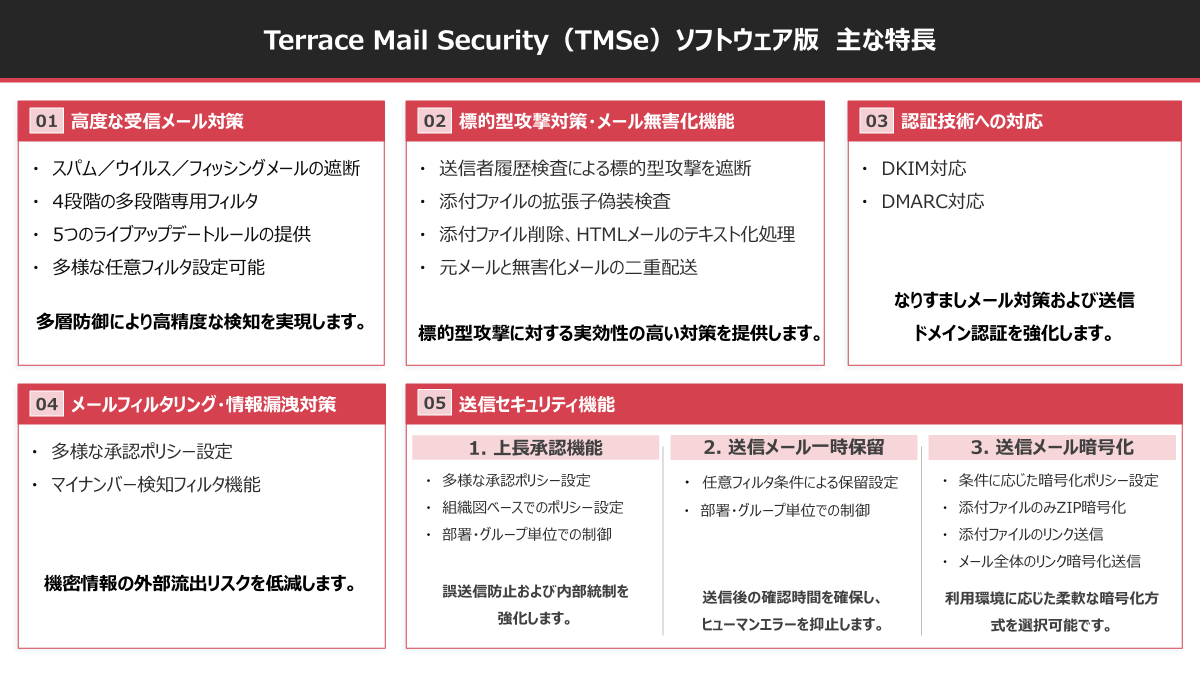 Terrace Mail Security（TMSe）ソフトウェア版　主な特長

01 高度な受信メール対策

・ スパム／ウイルス／フィッシングメールの遮断
・ 4段階の多段階専用フィルタ
・ 5つのライブアップデートルールの提供
・ 多様な任意フィルタ設定可能

多層防御により高精度な検知を実現します。

02 標的型攻撃対策・メール無害化機能

・ 送信者履歴検査による標的型攻撃を遮断
・ 添付ファイルの拡張子偽装検査
・ 添付ファイル削除、HTMLメールのテキスト化処理
・ 元メールと無害化メールの二重配送

標的型攻撃に対する実効性の高い対策を提供します。

03 認証技術への対応

・ DKIM対応
・ DMARC対応

なりすましメール対策および送信ドメイン認証を強化します。

04 メールフィルタリング・情報漏洩対策

・ 多様な承認ポリシー設定
・ マイナンバー検知フィルタ機能

機密情報の外部流出リスクを低減します。

05 送信セキュリティ機能

1. 上長承認機能

・ 多様な承認ポリシー設定
・ 組織図ベースでのポリシー設定
・ 部署・グループ単位での制御

誤送信防止および内部統制を強化します。

2. 送信メール一時保留

・ 任意フィルタ条件による保留設定
・ 部署・グループ単位での制御

送信後の確認時間を確保し、ヒューマンエラーを抑止します。

3. 送信メール暗号化

・ 条件に応じた暗号化ポリシー設定
・ 添付ファイルのみZIP暗号化
・ 添付ファイルのリンク送信
・ メール全体のリンク暗号化送信

利用環境に応じた柔軟な暗号化方式を選択可能です。